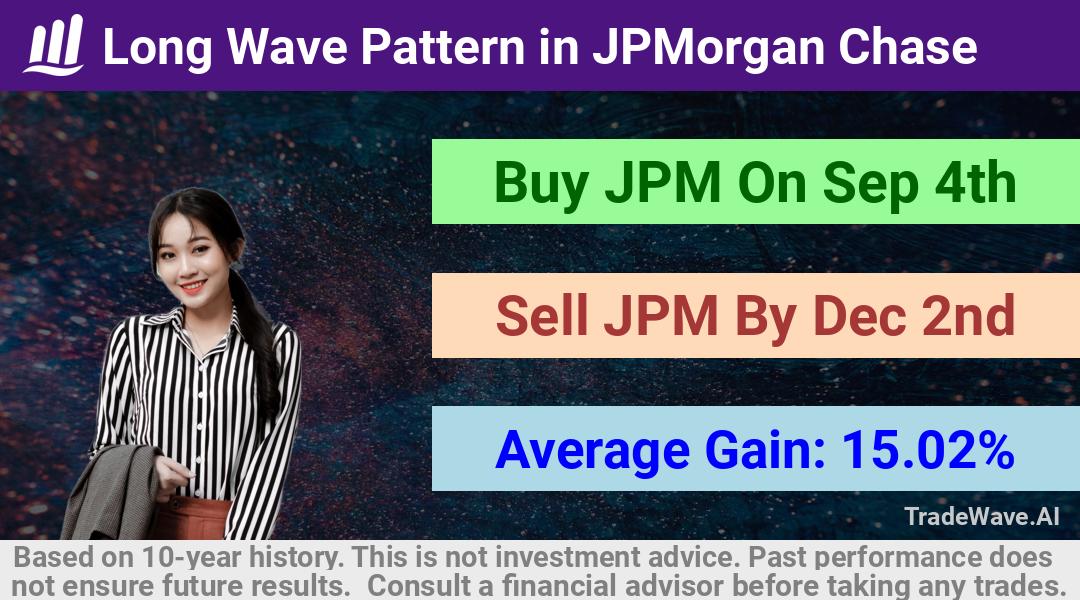 Long Wave Pattern in JPMorgan Chase

Buy JPM On Sep 4th

Sell JPM By Dec 2nd

Average Gain: 15.02%

TradeWave.AI

Based on 10-year history. This is not investment advice. Past performance does not ensure future results. Consult a financial advisor before taking any trades.